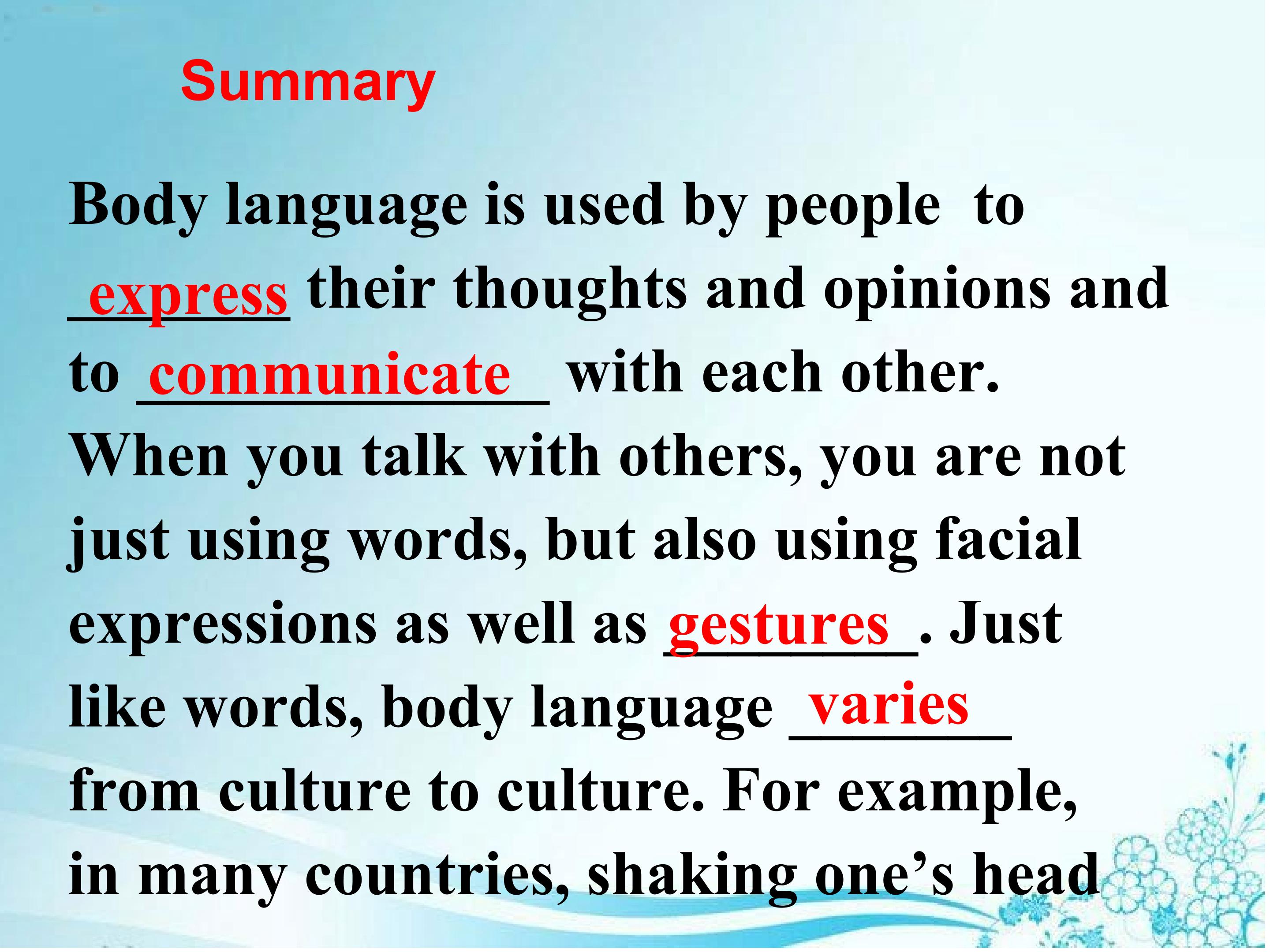 Summary

Body language is used by people to express their thoughts and opinions and to communicate with each other. When you talk with others, you are not just using words, but also using facial expressions as well as gestures. Just like words, body language varies from culture to culture. For example, in many countries, shaking one's head